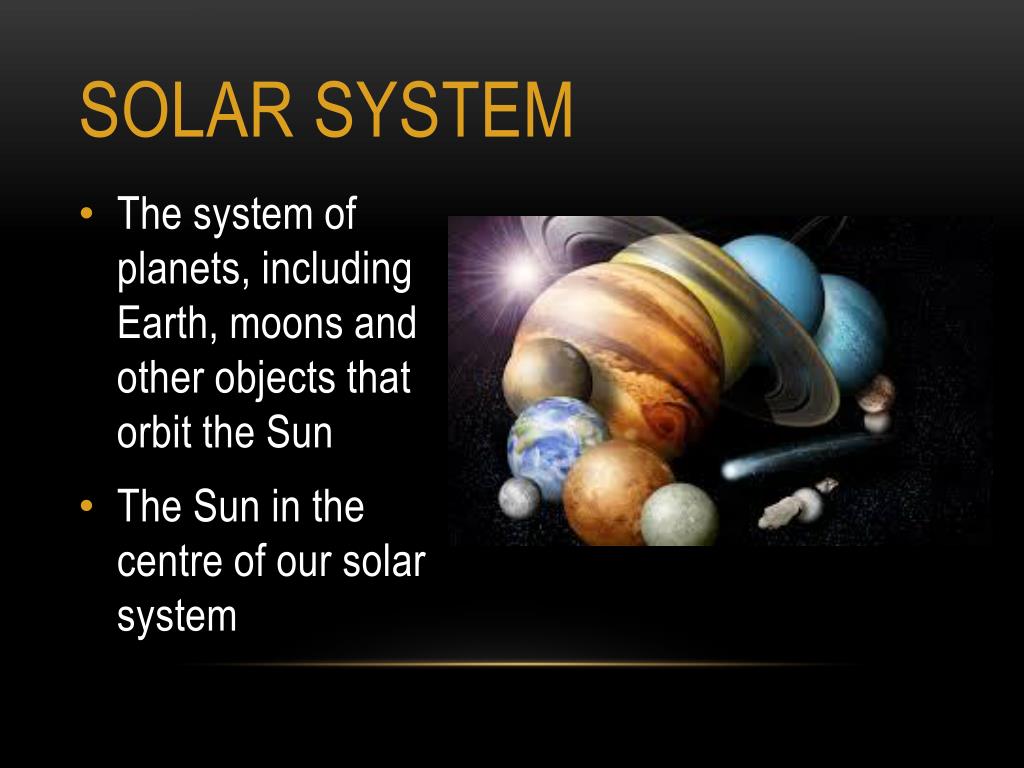 SOLAR SYSTEM

• The system of planets, including Earth, moons and other objects that orbit the Sun

• The Sun in the centre of our solar system